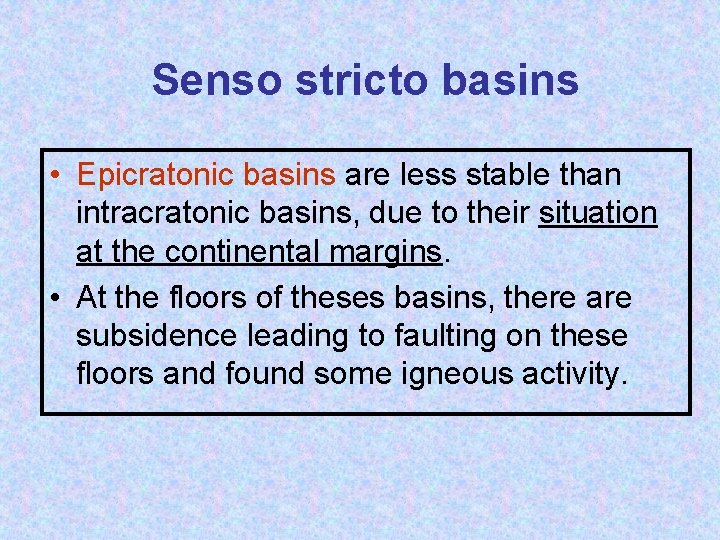 Senso stricto basins

• Epicratonic basins are less stable than intracratonic basins, due to their situation at the continental margins.
• At the floors of theses basins, there are subsidence leading to faulting on these floors and found some igneous activity.